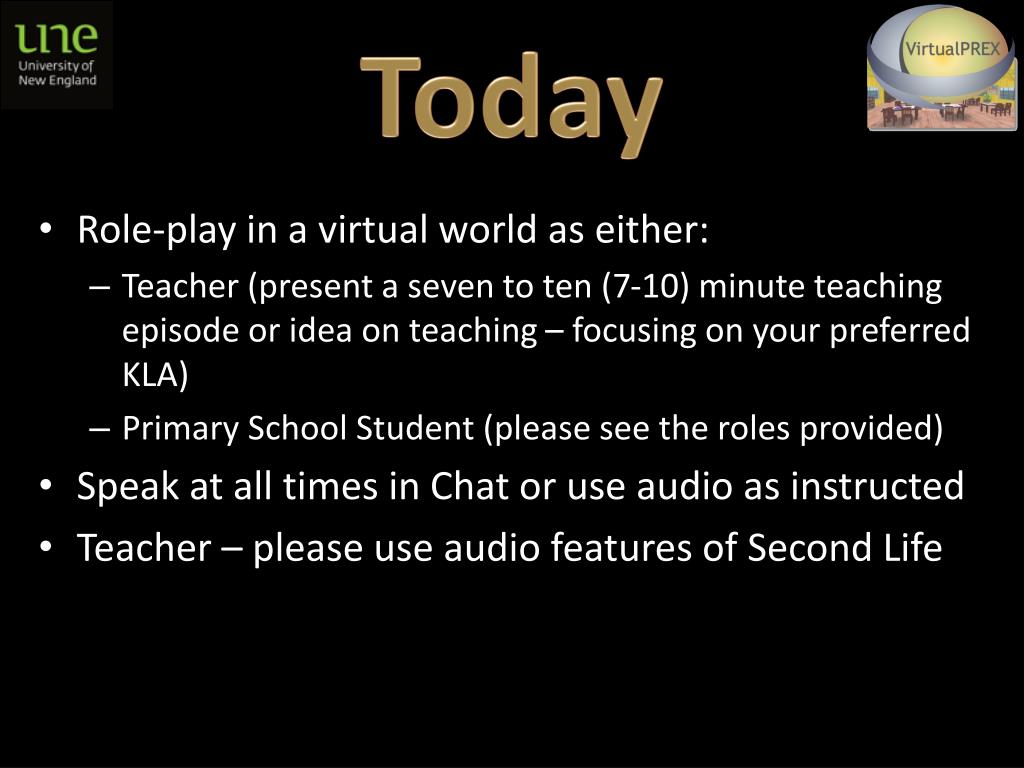 une
University of
New England

Today

VirtualPREX

• Role-play in a virtual world as either:
– Teacher (present a seven to ten (7-10) minute teaching episode or idea on teaching – focusing on your preferred KLA)
– Primary School Student (please see the roles provided)
• Speak at all times in Chat or use audio as instructed
• Teacher – please use audio features of Second Life